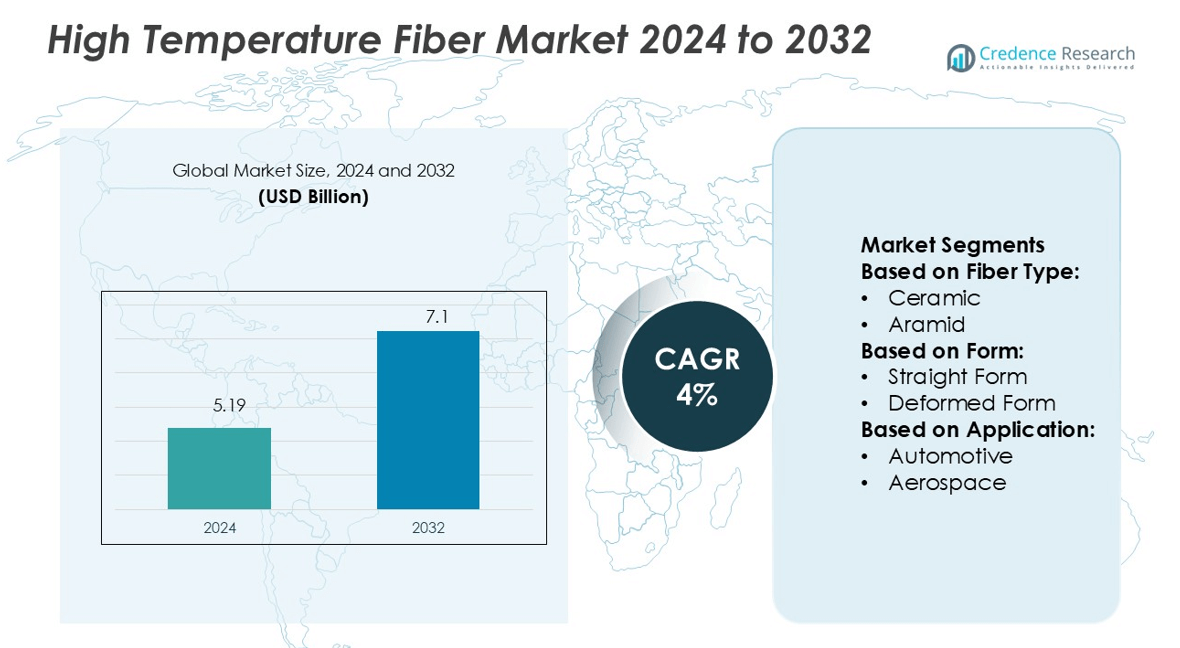 High Temperature Fiber Market 2024 to 2032

Credence Research
Actionable Insights Delivered

Global Market Size, 2024 and 2032
(USD Billion)

5.19
7.1
2024
2032

CAGR
4%

Market Segments
Based on Fiber Type:
• Ceramic
• Aramid
Based on Form:
• Straight Form
• Deformed Form
Based on Application:
• Automotive
• Aerospace